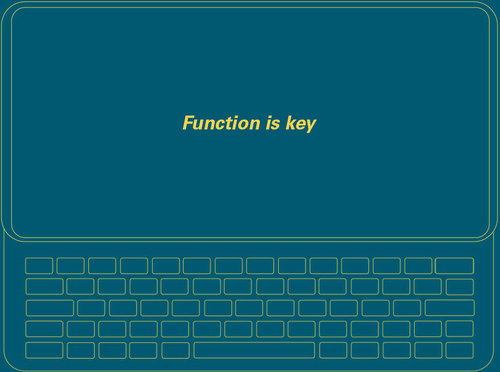 Function is key